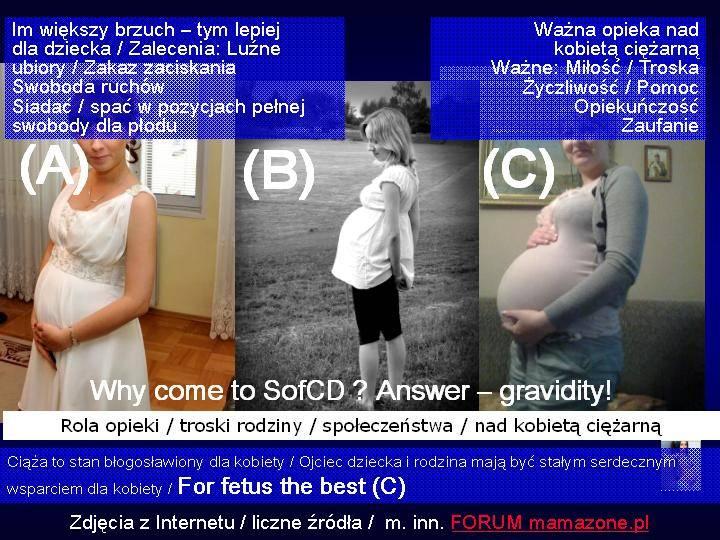 Im większy brzuch – tym lepiej dla dziecka / Zalecenia: Luźne ubiory / Zakaz zaciskania Swoboda ruchów Siadać / spać w pozycjach pełnej swobody dla płodu

Ważna opieka nad kobietą ciężarną Ważne: Miłość / Troska Życzliwość / Pomoc Opiekuńczość Zaufanie

(A)

(B)

(C)

Why come to SofCD ? Answer – gravidity!

Rola opieki / troski rodziny / społeczeństwa / nad kobietą ciężarną

Ciąża to stan błogosławiony dla kobiety / Ojciec dziecka i rodzina mają być stałym serdecznym wsparciem dla kobiety / For fetus the best (C)

Zdjęcia z Internetu / liczne źródła / m. inn. FORUM mamazone.pl